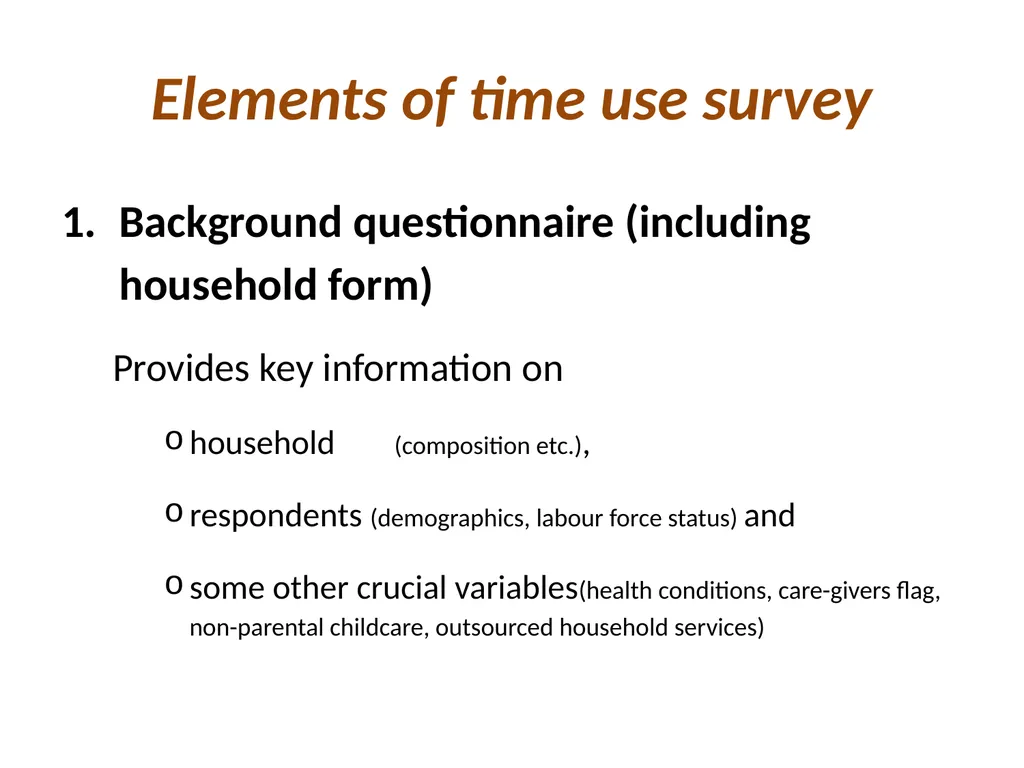 Elements of time use survey

1. Background questionnaire (including household form)

Provides key information on

o household (composition etc.),

o respondents (demographics, labour force status) and

o some other crucial variables(health conditions, care-givers flag, non-parental childcare, outsourced household services)